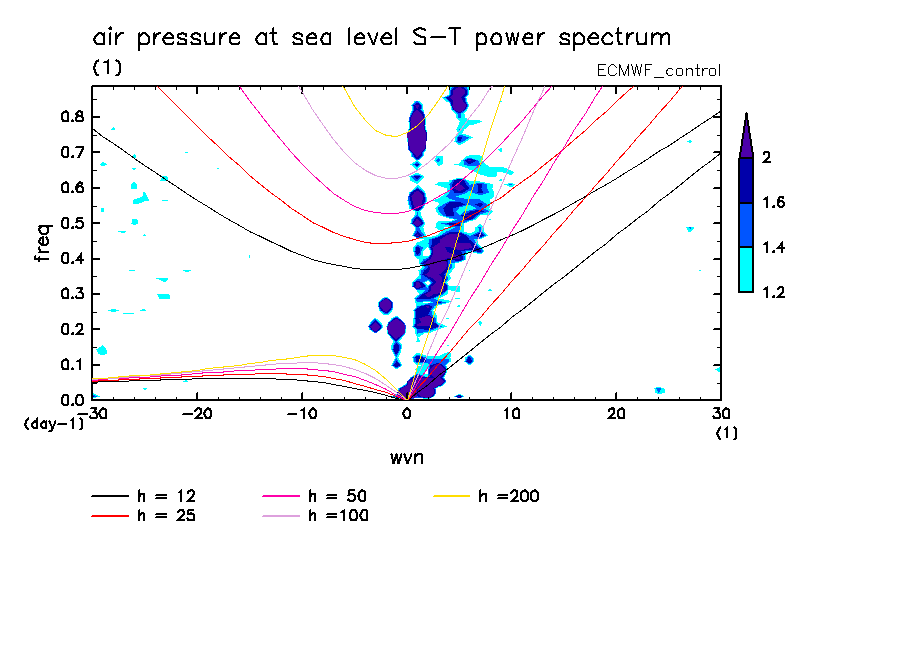 air pressure at sea level S-T power spectrum
(1)
ECMWF_control

freq
0.8
0.7
0.6
0.5
0.4
0.3
0.2
0.1
0.0
(day-1)
-30
-20
-10
0
10
20
30
(1)
wvn

2
1.6
1.4
1.2

h = 12
h = 25
h = 50
h =100
h =200